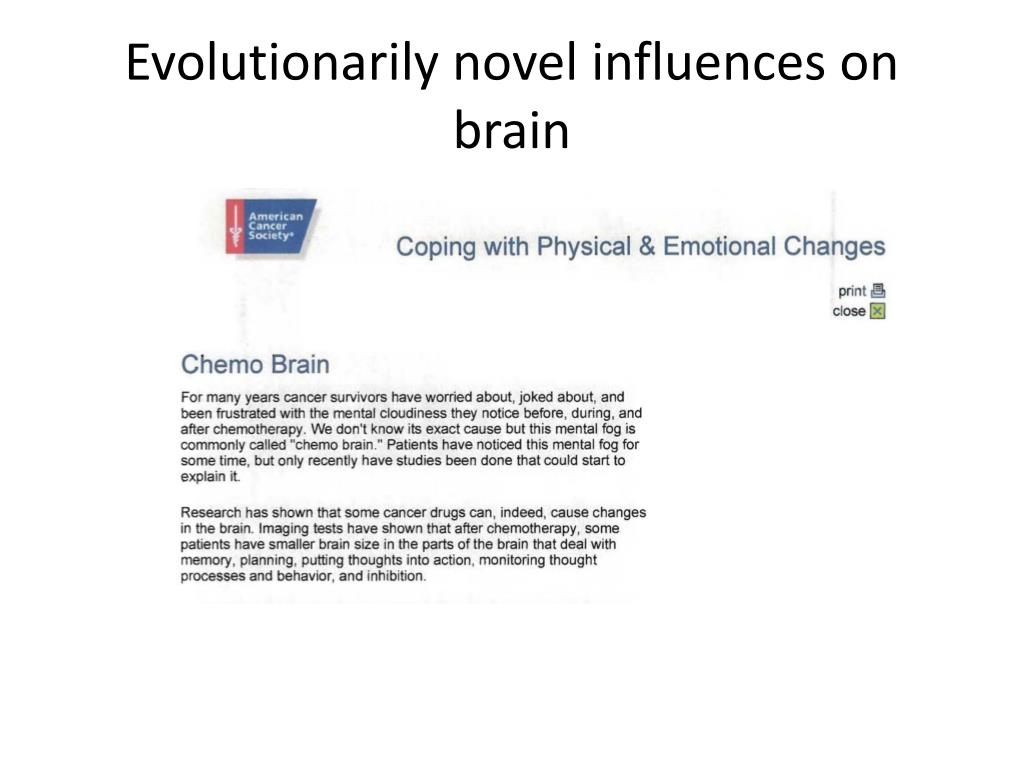 Evolutionarily novel influences on brain

American Cancer Society®

Coping with Physical & Emotional Changes

print
close

Chemo Brain

For many years cancer survivors have worried about, joked about, and been frustrated with the mental cloudiness they notice before, during, and after chemotherapy. We don't know its exact cause but this mental fog is commonly called "chemo brain." Patients have noticed this mental fog for some time, but only recently have studies been done that could start to explain it.

Research has shown that some cancer drugs can, indeed, cause changes in the brain. Imaging tests have shown that after chemotherapy, some patients have smaller brain size in the parts of the brain that deal with memory, planning, putting thoughts into action, monitoring thought processes and behavior, and inhibition.